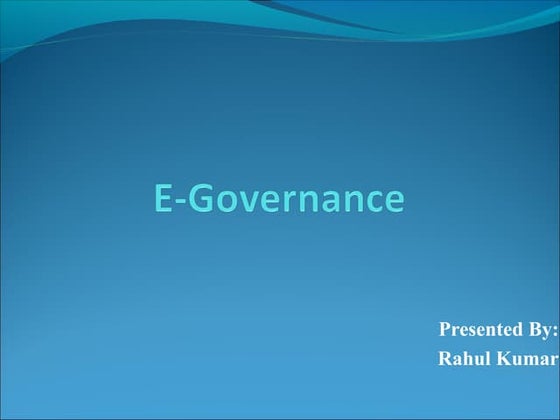 E-Governance

Presented By:
Rahul Kumar